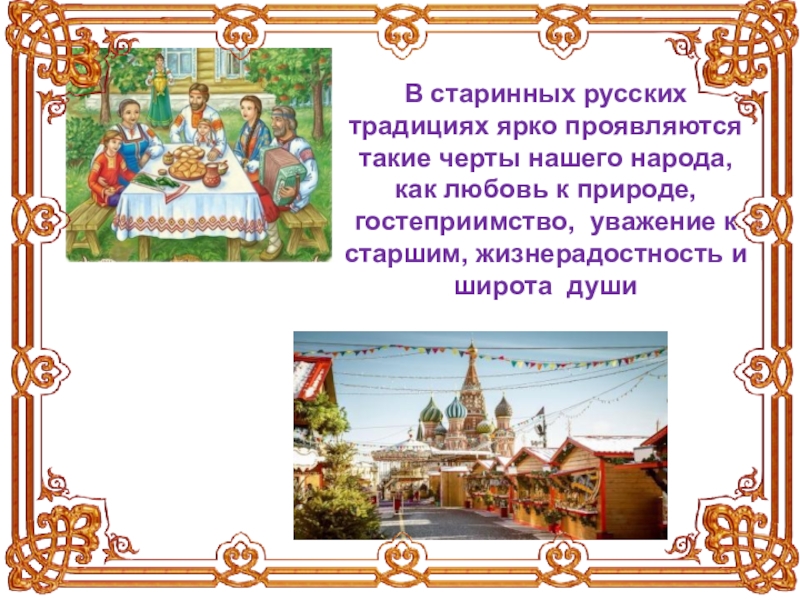 В старинных русских традициях ярко проявляются такие черты нашего народа, как любовь к природе, гостеприимство, уважение к старшим, жизнерадостность и широта души